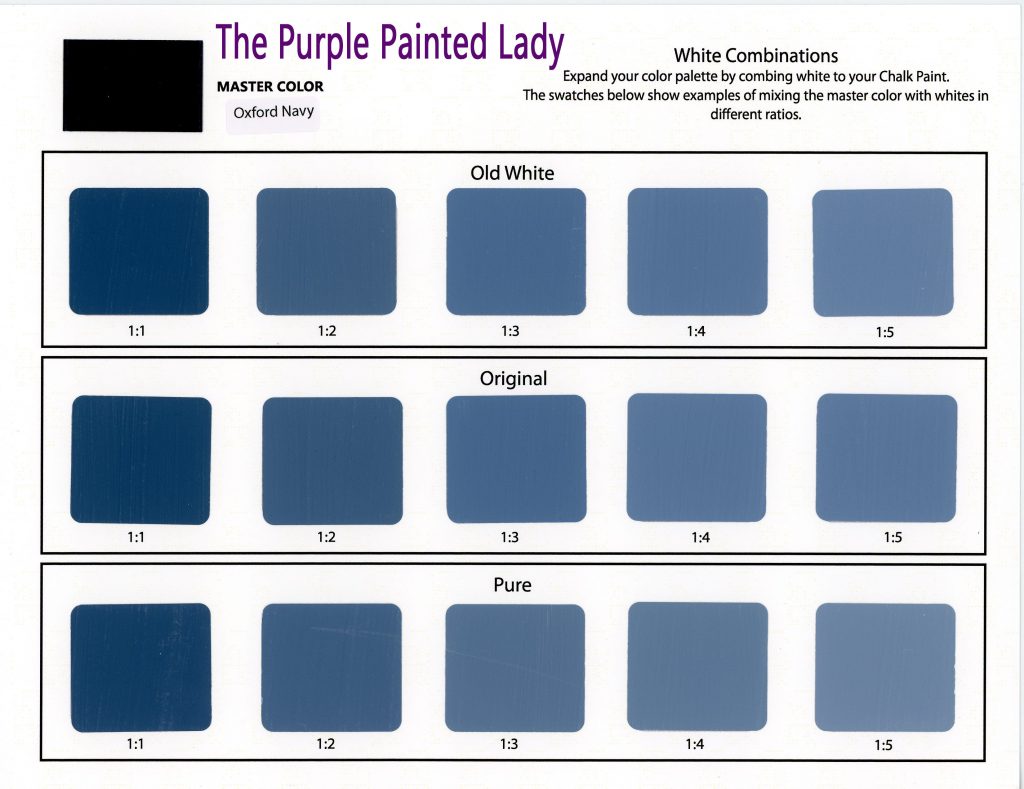 The Purple Painted Lady

MASTER COLOR

Oxford Navy

White Combinations

Expand your color palette by combing white to your Chalk Paint. The swatches below show examples of mixing the master color with whites in different ratios.

Old White

1:1 1:2 1:3 1:4 1:5

Original

1:1 1:2 1:3 1:4 1:5

Pure

1:1 1:2 1:3 1:4 1:5